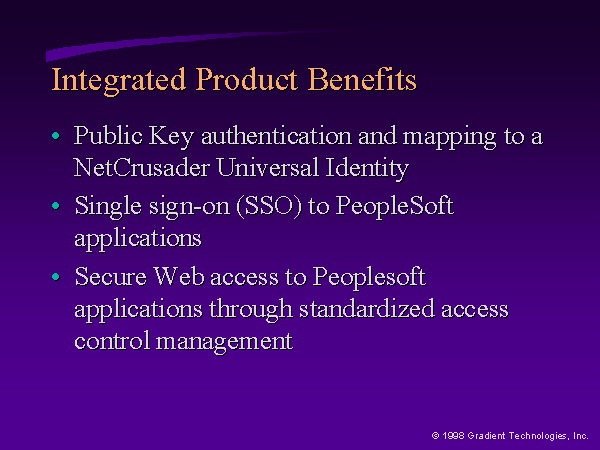 Integrated Product Benefits

• Public Key authentication and mapping to a NetCrusader Universal Identity

• Single sign-on (SSO) to PeopleSoft applications

• Secure Web access to Peoplesoft applications through standardized access control management

© 1998 Gradient Technologies, Inc.